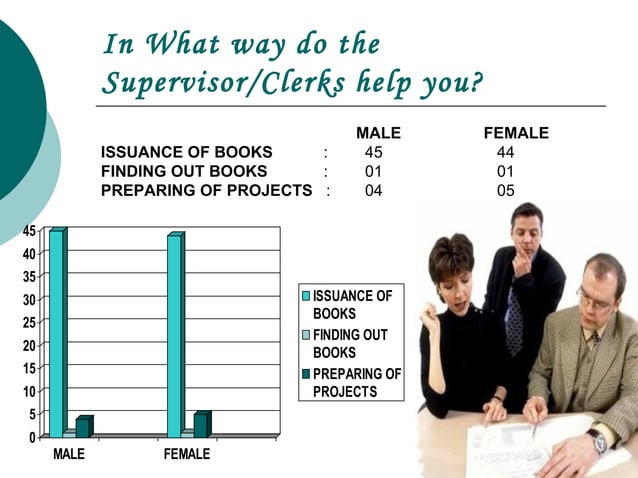 In What way do the Supervisor/Clerks help you?

| | | MALE | FEMALE |
|---|---|---|---|
| ISSUANCE OF BOOKS | : | 45 | 44 |
| FINDING OUT BOOKS | : | 01 | 01 |
| PREPARING OF PROJECTS | : | 04 | 05 |

45
40
35
30
25
20
15
10
5
0

MALE
FEMALE

ISSUANCE OF BOOKS
FINDING OUT BOOKS
PREPARING OF PROJECTS